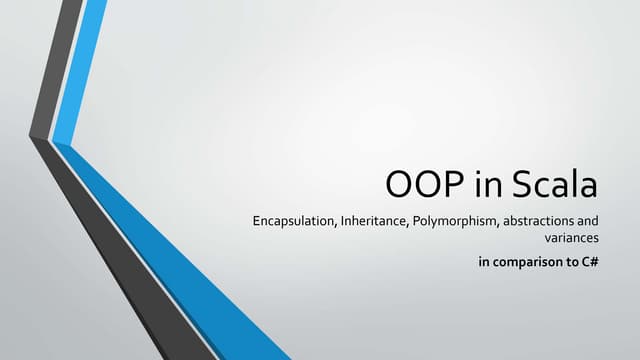 OOP in Scala

Encapsulation, Inheritance, Polymorphism, abstractions and variances

in comparison to C#